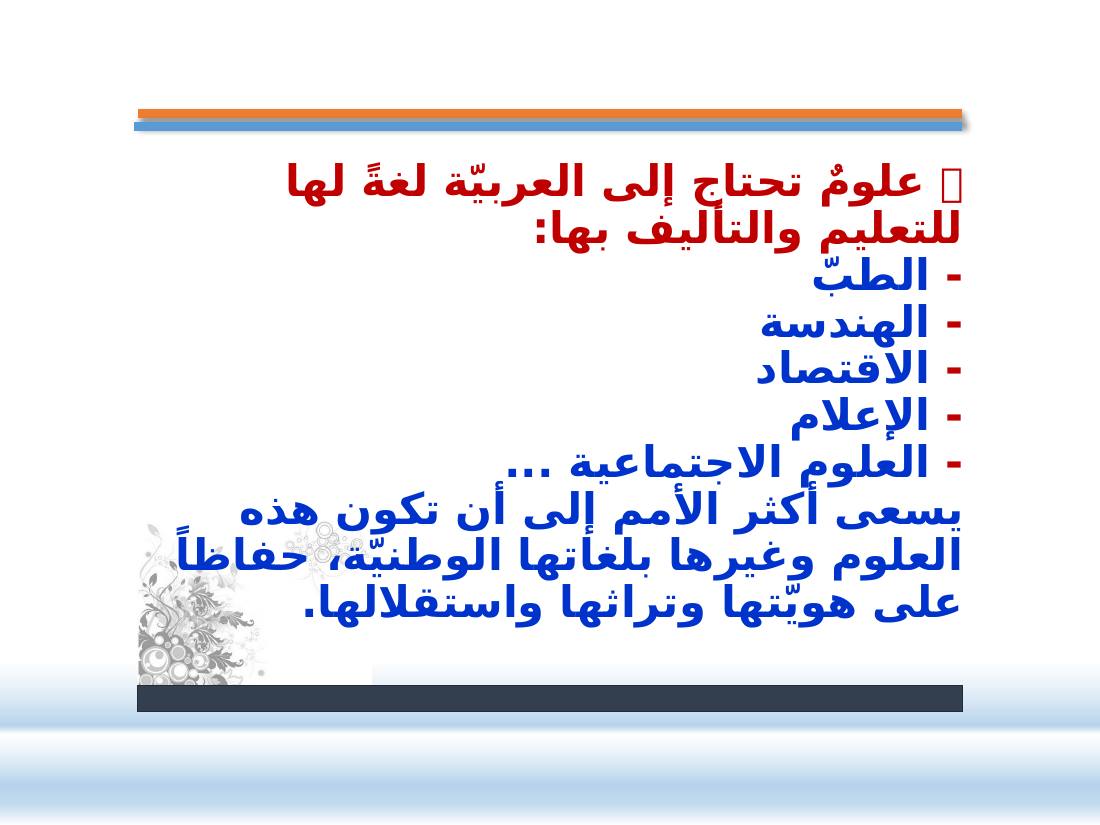 علومٌ تحتاج إلى العربيّة لغةً لها للتعليم والتأليف بها:
- الطبّ
- الهندسة
- الاقتصاد
- الإعلام
- العلوم الاجتماعية ...
يسعى أكثر الأمم إلى أن تكون هذه العلوم وغيرها بلغاتها الوطنيّة، حفاظاً على هويّتها وتراثها واستقلالها.